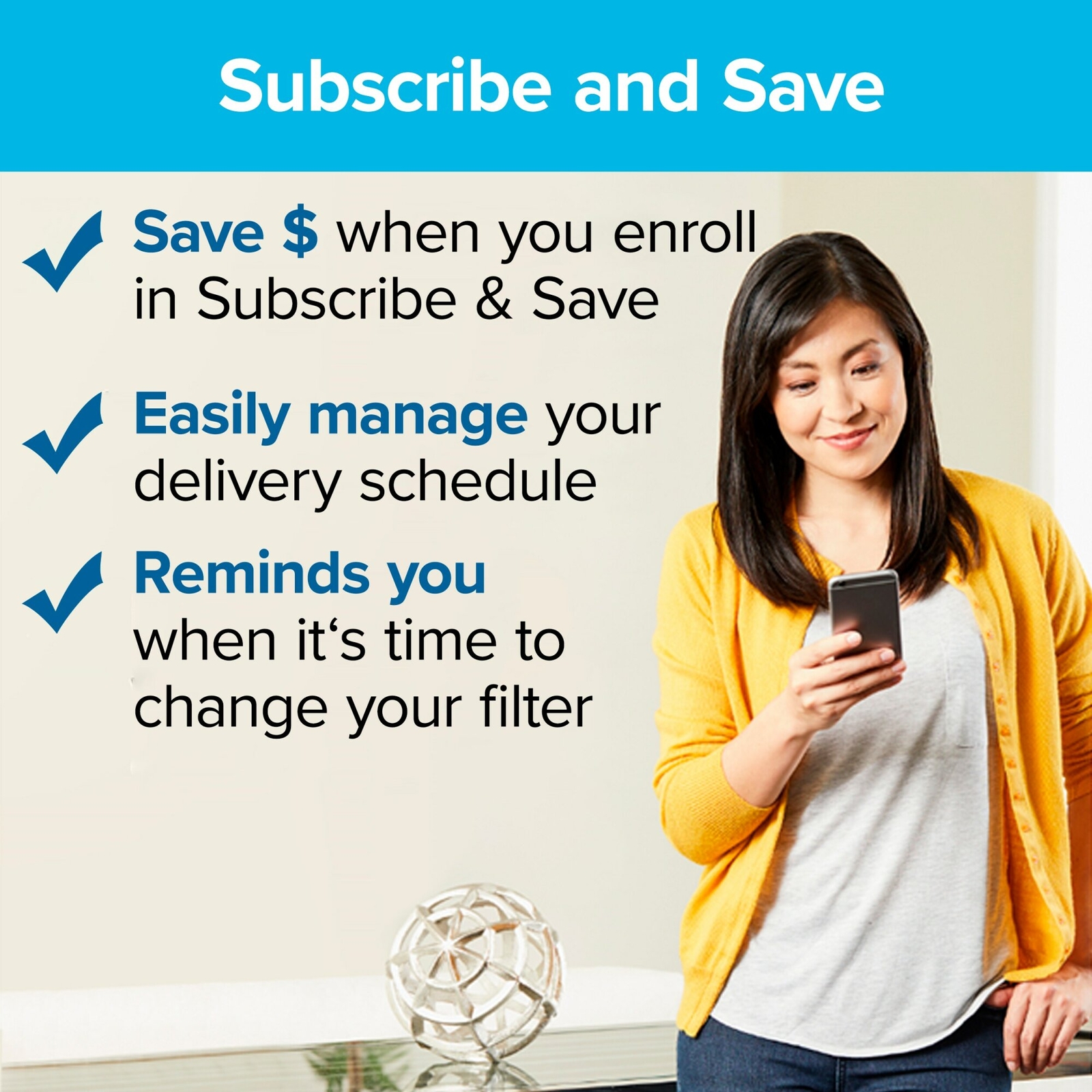 Subscribe and Save

✓ Save $ when you enroll in Subscribe & Save

✓ Easily manage your delivery schedule

✓ Reminds you when it's time to change your filter